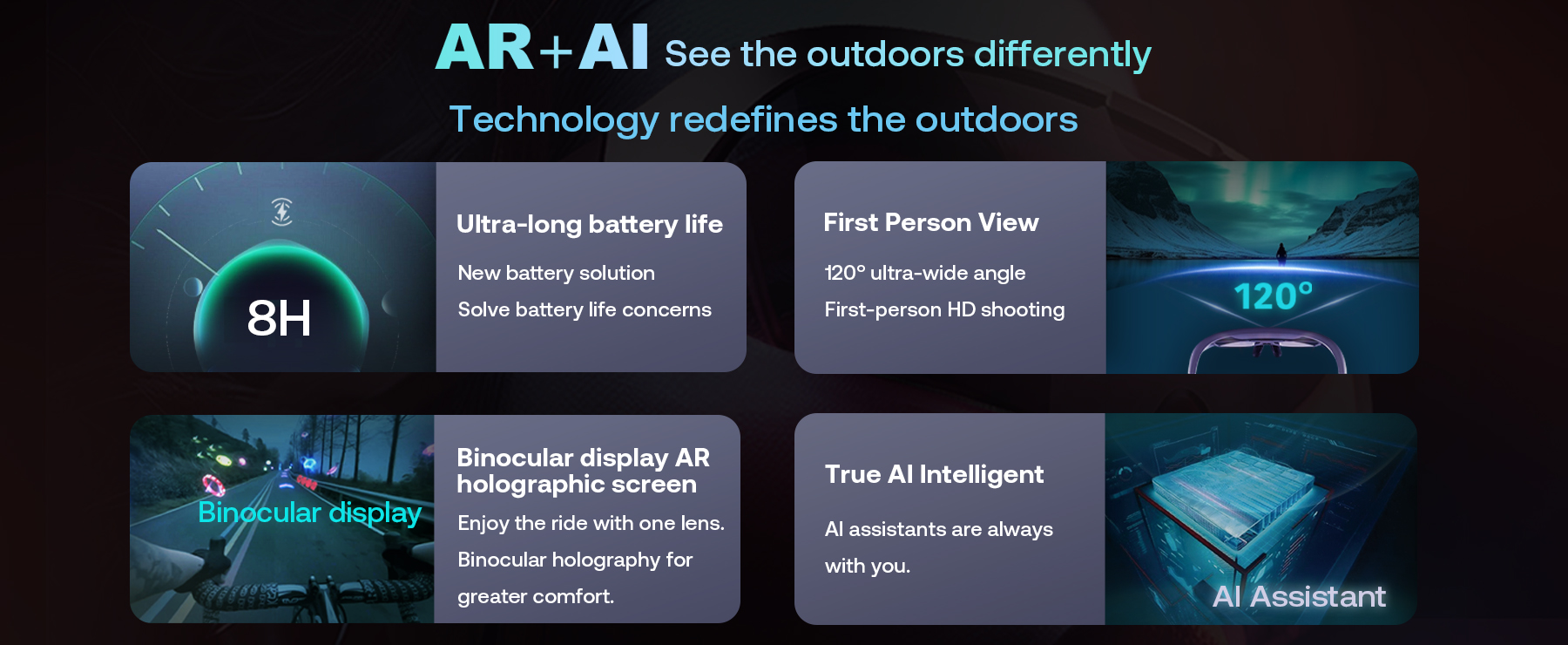 AR+AI See the outdoors differently

Technology redefines the outdoors

8H

Ultra-long battery life

New battery solution

Solve battery life concerns

First Person View

120° ultra-wide angle

First-person HD shooting

120°

Binocular display

Binocular display AR holographic screen

Enjoy the ride with one lens.

Binocular holography for greater comfort.

True AI Intelligent

AI assistants are always with you.

AI Assistant